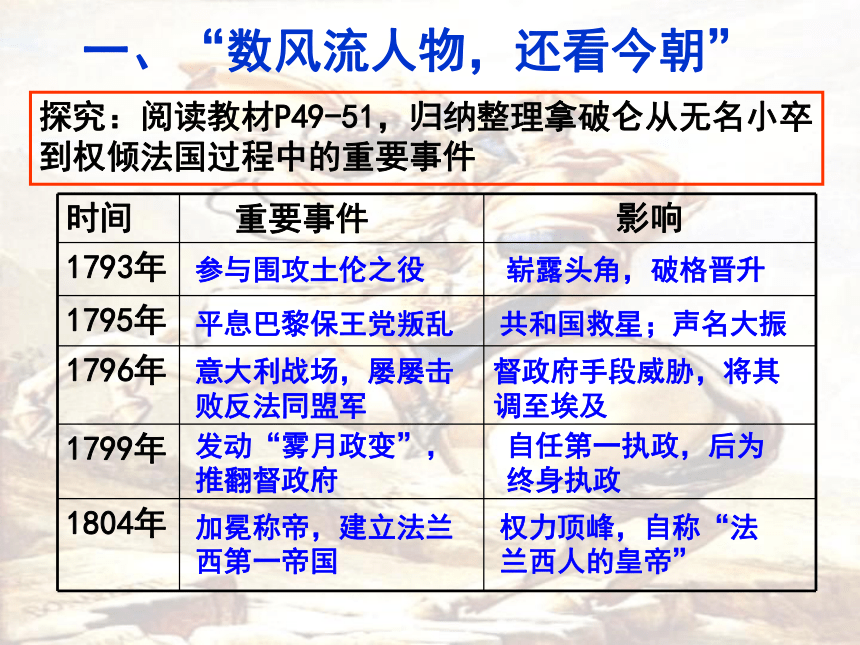 一、“数风流人物，还看今朝”

探究：阅读教材P49-51，归纳整理拿破仑从无名小卒到权倾法国过程中的重要事件

| 时间 | 重要事件 | 影响 |
|---|---|---|
| 1793年 | 参与围攻土伦之役 | 崭露头角，破格晋升 |
| 1795年 | 平息巴黎保王党叛乱 | 共和国救星；声名大振 |
| 1796年 | 意大利战场，屡屡击败反法同盟军 | 督政府手段威胁，将其调至埃及 |
| 1799年 | 发动“雾月政变”，推翻督政府 | 自任第一执政，后为终身执政 |
| 1804年 | 加冕称帝，建立法兰西第一帝国 | 权力顶峰，自称“法兰西人的皇帝” |